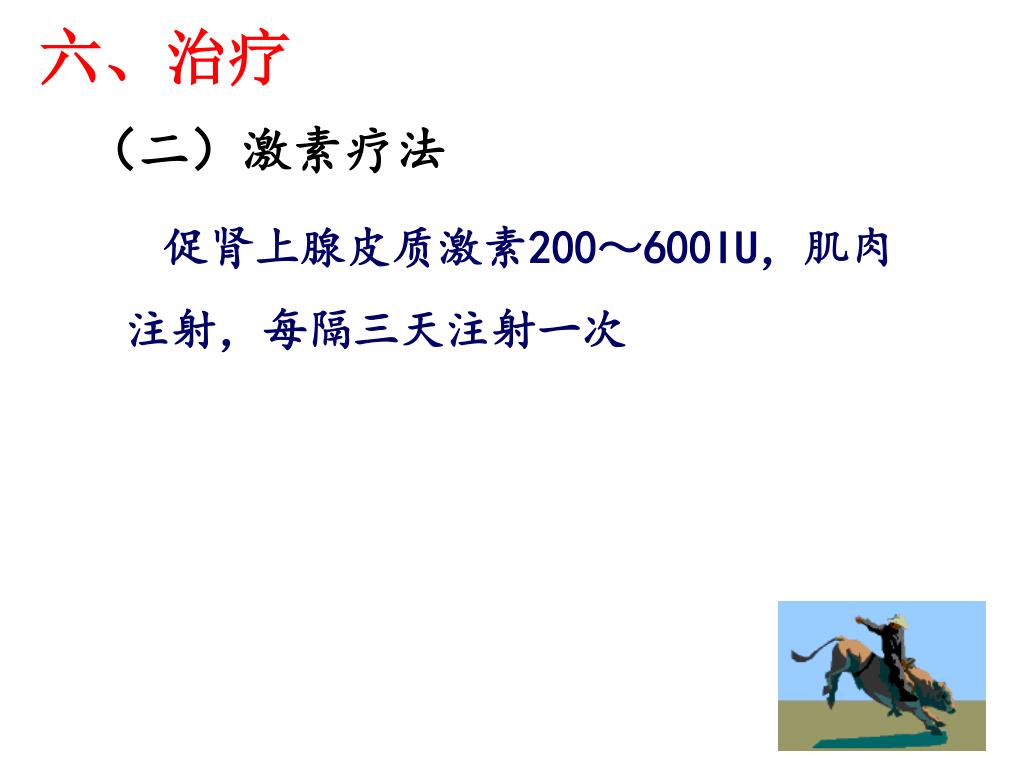 六、治疗

（二）激素疗法

促肾上腺皮质激素200～600IU，肌肉注射，每隔三天注射一次